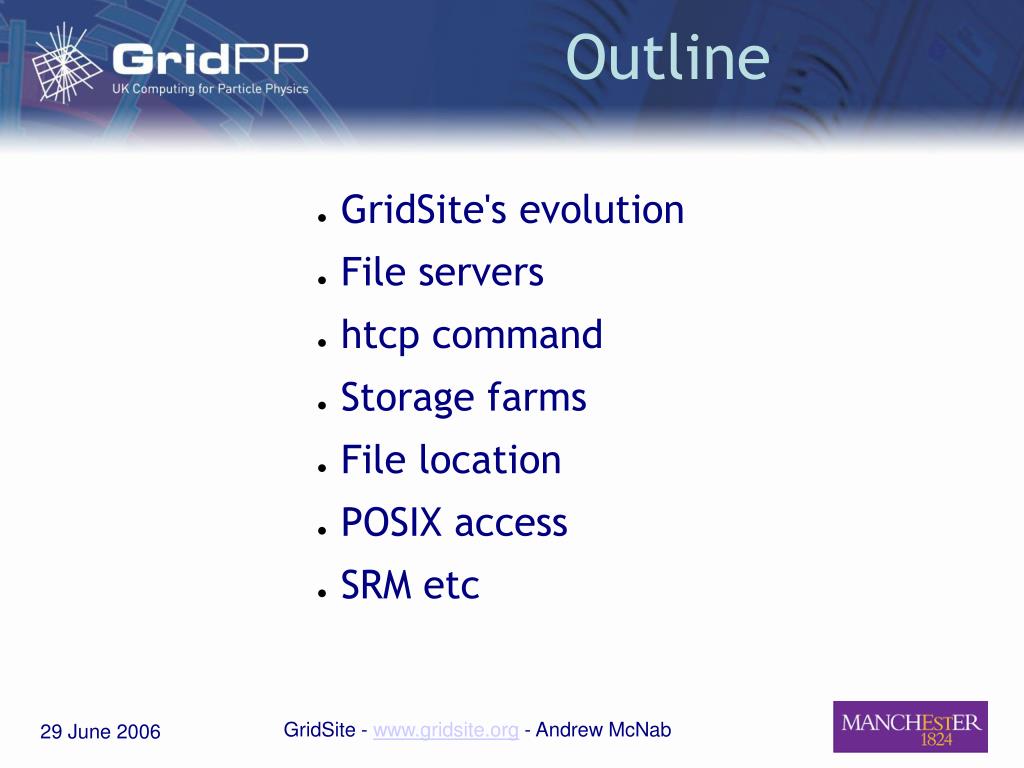 GridPP
UK Computing for Particle Physics

Outline

- GridSite's evolution
- File servers
- htcp command
- Storage farms
- File location
- POSIX access
- SRM etc

29 June 2006

GridSite - www.gridsite.org - Andrew McNab

MANCHESTER
1824